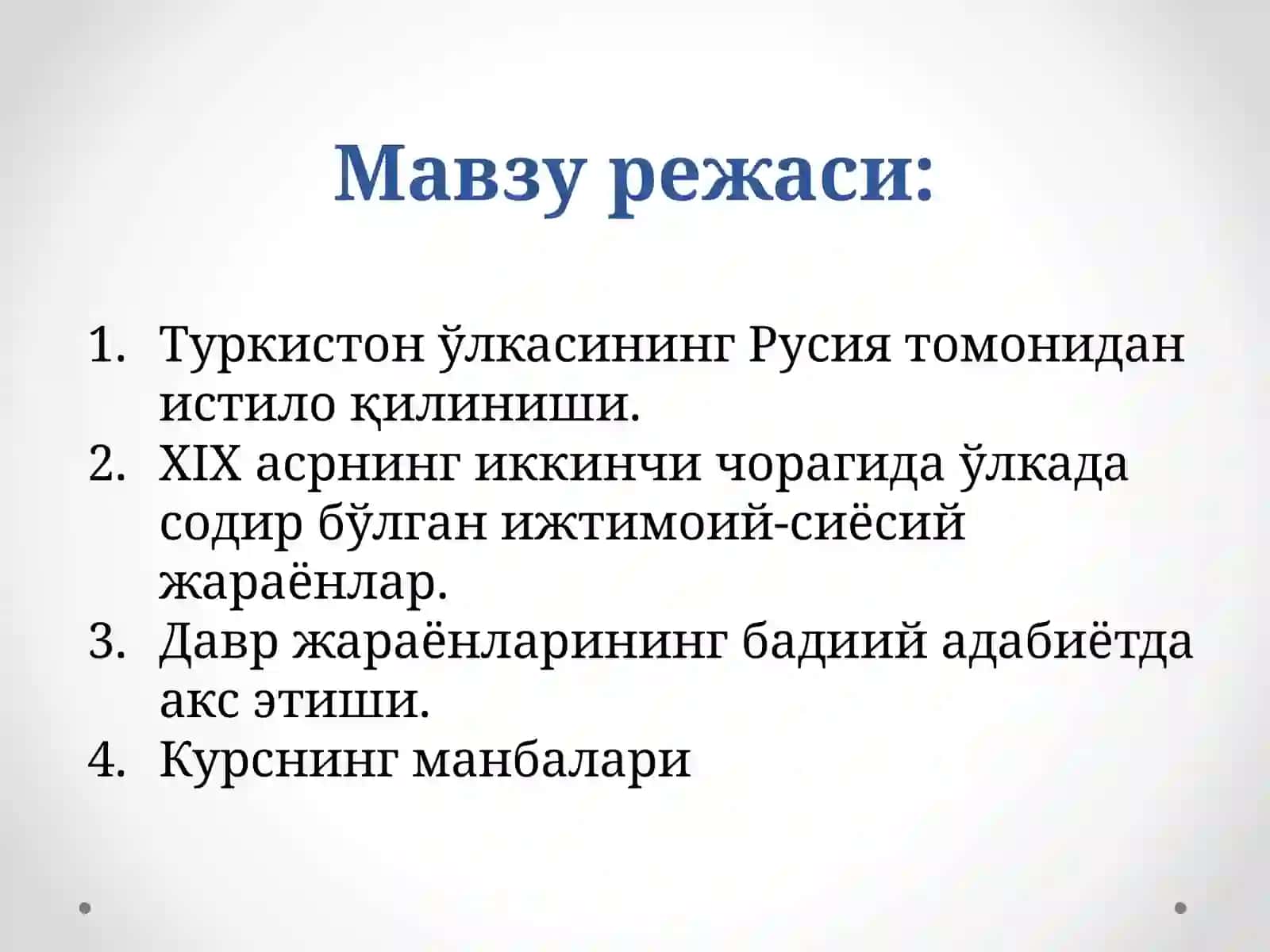 Мавзу режаси:

1. Туркистон ўлкасининг Русия томонидан истило қилиниши.
2. XIX асрнинг иккинчи чорагида ўлкада содир бўлган ижтимоий-сиёсий жараёнлар.
3. Давр жараёнларининг бадиий адабиётда акс этиши.
4. Курснинг манбалари